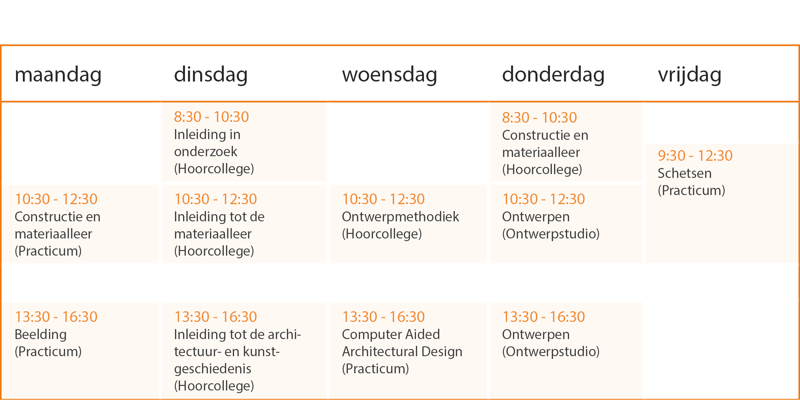 | maandag | dinsdag | woensdag | donderdag | vrijdag |
|---|---|---|---|---|
| | 8:30 - 10:30 Inleiding in onderzoek (Hoorcollege) | | 8:30 - 10:30 Constructie en materiaalleer (Hoorcollege) | 9:30 - 12:30 Schetsen (Practicum) |
| 10:30 - 12:30 Constructie en materiaalleer (Practicum) | 10:30 - 12:30 Inleiding tot de materiaalleer (Hoorcollege) | 10:30 - 12:30 Ontwerpmethodiek (Hoorcollege) | 10:30 - 12:30 Ontwerpen (Ontwerpstudio) | |
| 13:30 - 16:30 Beelding (Practicum) | 13:30 - 16:30 Inleiding tot de architectuur- en kunstgeschiedenis (Hoorcollege) | 13:30 - 16:30 Computer Aided Architectural Design (Practicum) | 13:30 - 16:30 Ontwerpen (Ontwerpstudio) | |